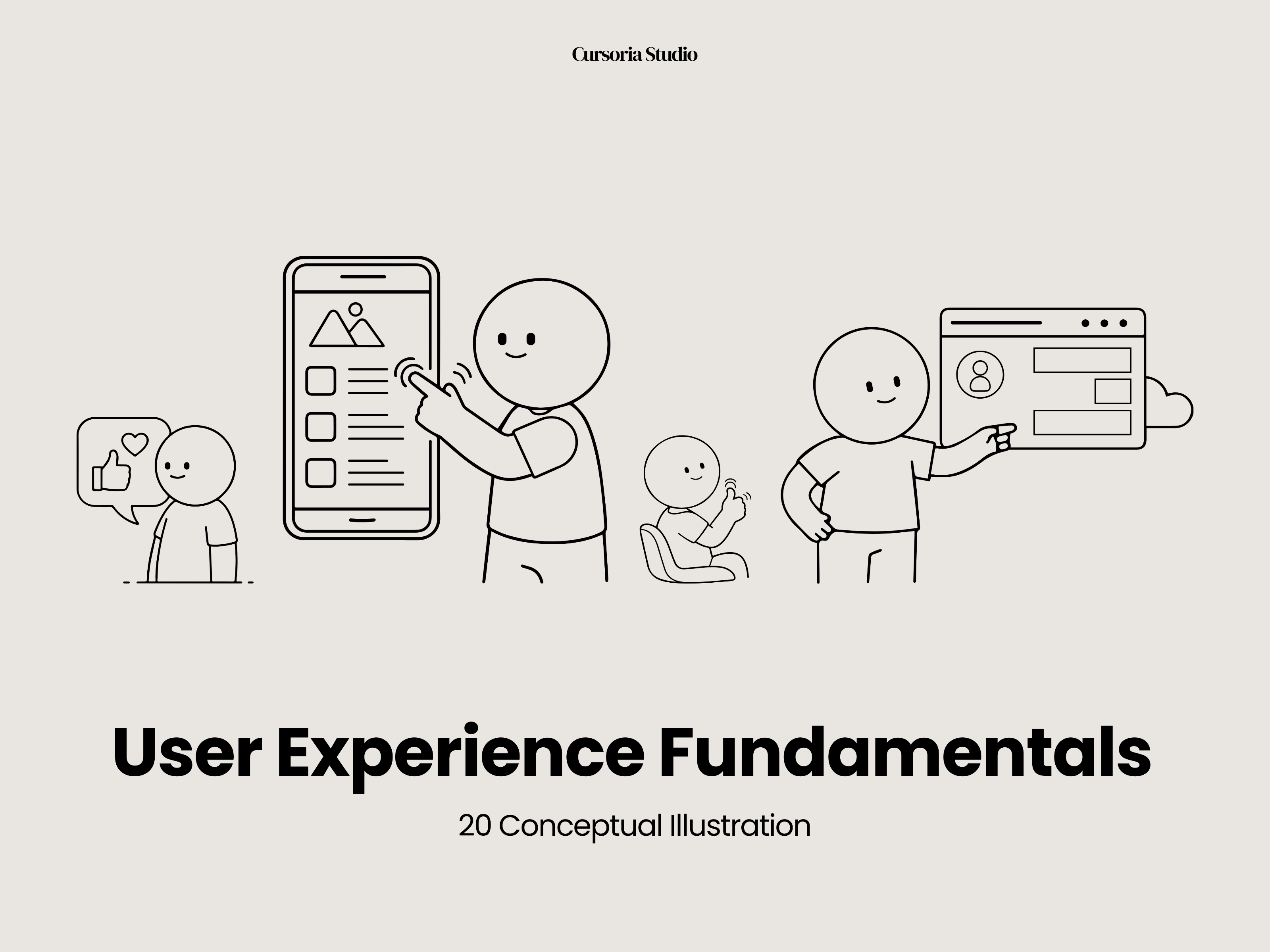 Cursoria Studio

User Experience Fundamentals

20 Conceptual Illustration